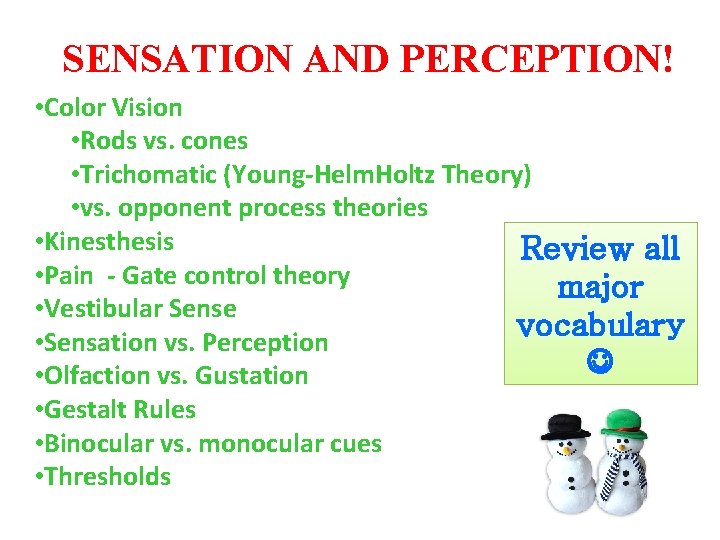 SENSATION AND PERCEPTION!

•Color Vision
•Rods vs. cones
•Trichomatic (Young-HelmHoltz Theory)
•vs. opponent process theories
•Kinesthesis
•Pain - Gate control theory
•Vestibular Sense
•Sensation vs. Perception
•Olfaction vs. Gustation
•Gestalt Rules
•Binocular vs. monocular cues
•Thresholds

Review all major vocabulary ☺